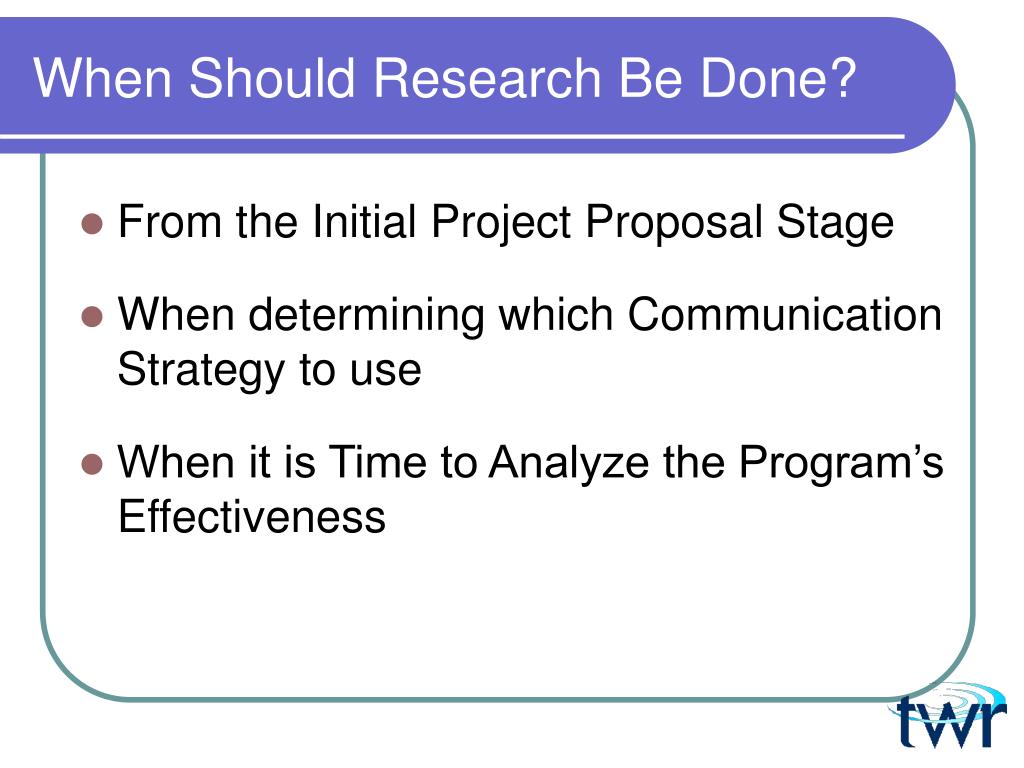 When Should Research Be Done?

- From the Initial Project Proposal Stage
- When determining which Communication Strategy to use
- When it is Time to Analyze the Program's Effectiveness

twr